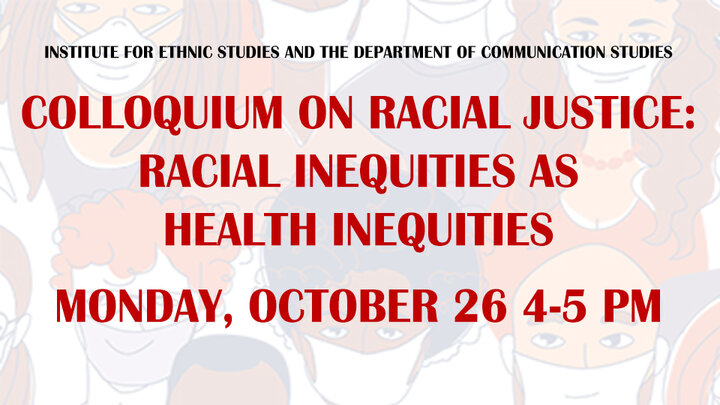 INSTITUTE FOR ETHNIC STUDIES AND THE DEPARTMENT OF COMMUNICATION STUDIES

COLLOQUIUM ON RACIAL JUSTICE: RACIAL INEQUITIES AS HEALTH INEQUITIES

MONDAY, OCTOBER 26 4-5 PM